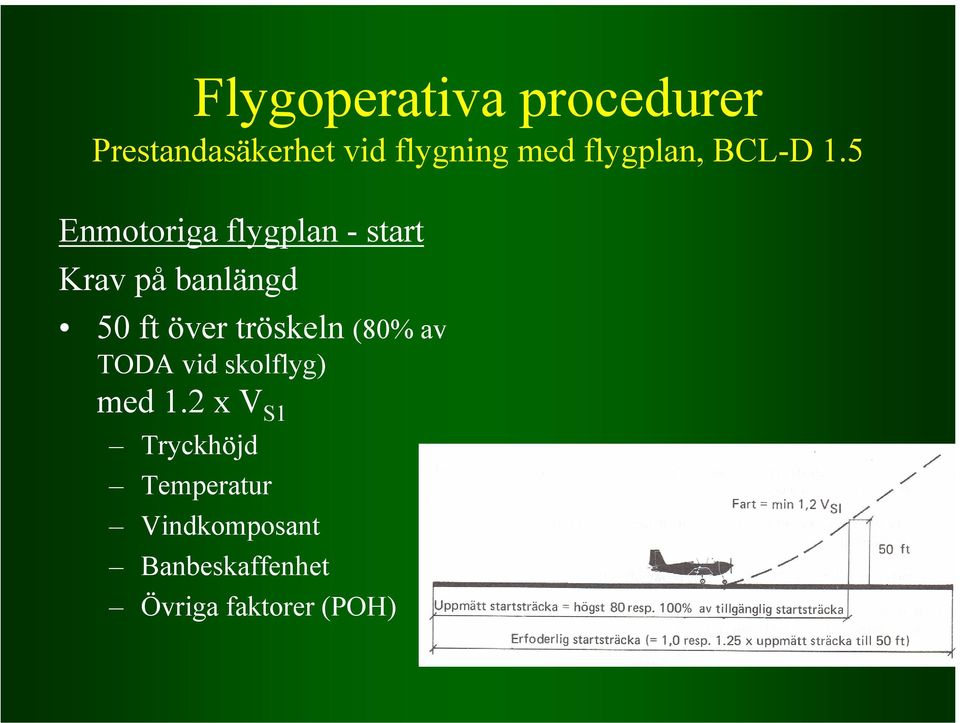 Flygoperativa procedurer
Prestandasäkerhet vid flygning med flygplan, BCL-D 1.5

Enmotoriga flygplan - start

Krav på banlängd

• 50 ft över tröskeln (80% av TODA vid skolflyg) med 1.2 x $V_{S1}$
– Tryckhöjd
– Temperatur
– Vindkomposant
– Banbeskaffenhet
– Övriga faktorer (POH)

Fart = min 1,2 $V_{SI}$

50 ft

Uppmätt startsträcka = högst 80 resp. 100% av tillgänglig startsträcka

Erfoderlig startsträcka (= 1,0 resp. 1.25 x uppmätt sträcka till 50 ft)